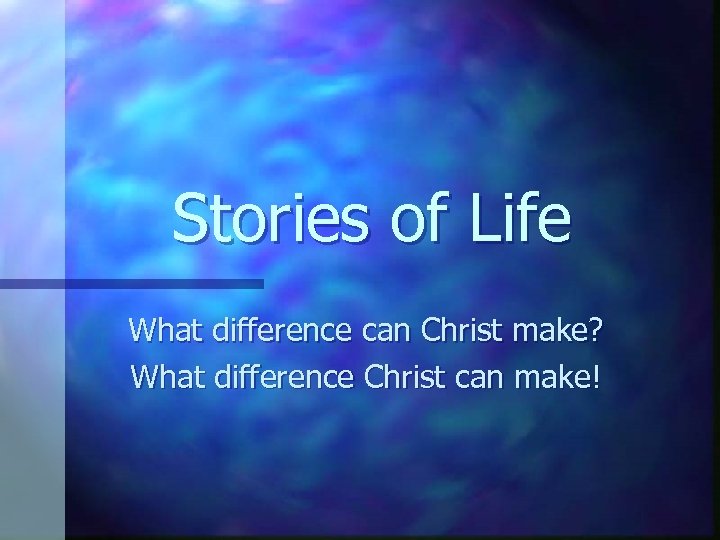 Stories of Life

What difference can Christ make?
What difference Christ can make!